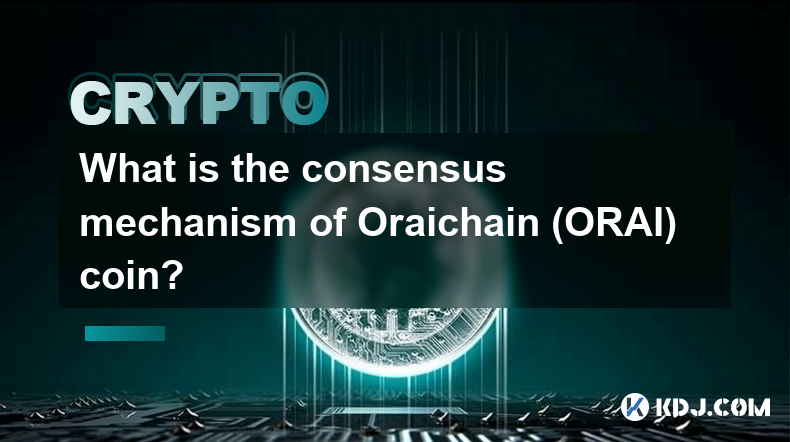 CRYPTO

What is the consensus mechanism of Oraichain (ORAI) coin?

KDJ.COM